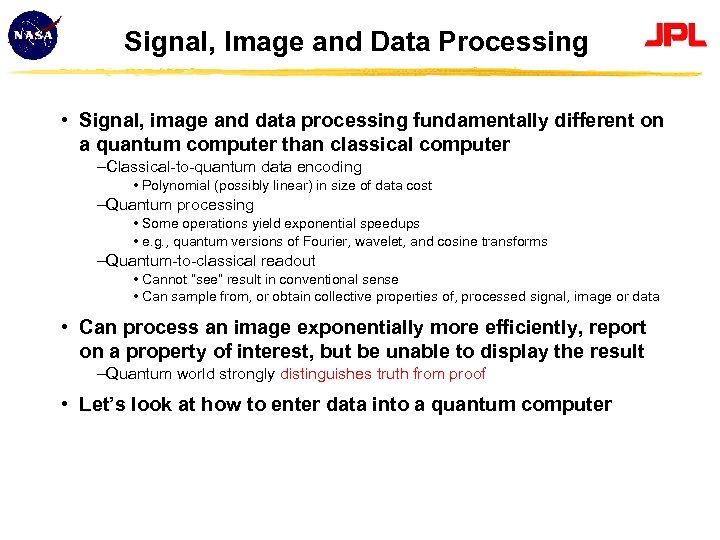 NASA

Signal, Image and Data Processing

JPL

• Signal, image and data processing fundamentally different on a quantum computer than classical computer

–Classical-to-quantum data encoding

• Polynomial (possibly linear) in size of data cost

–Quantum processing

• Some operations yield exponential speedups

• e.g., quantum versions of Fourier, wavelet, and cosine transforms

–Quantum-to-classical readout

• Cannot "see" result in conventional sense

• Can sample from, or obtain collective properties of, processed signal, image or data

• Can process an image exponentially more efficiently, report on a property of interest, but be unable to display the result

–Quantum world strongly distinguishes truth from proof

• Let's look at how to enter data into a quantum computer